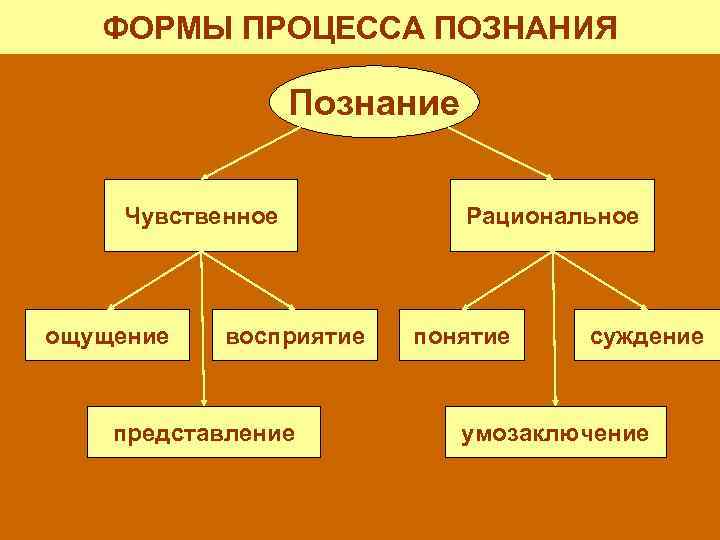 ФОРМЫ ПРОЦЕССА ПОЗНАНИЯ

Познание

Чувственное

Рациональное

ощущение

восприятие

понятие

суждение

представление

умозаключение